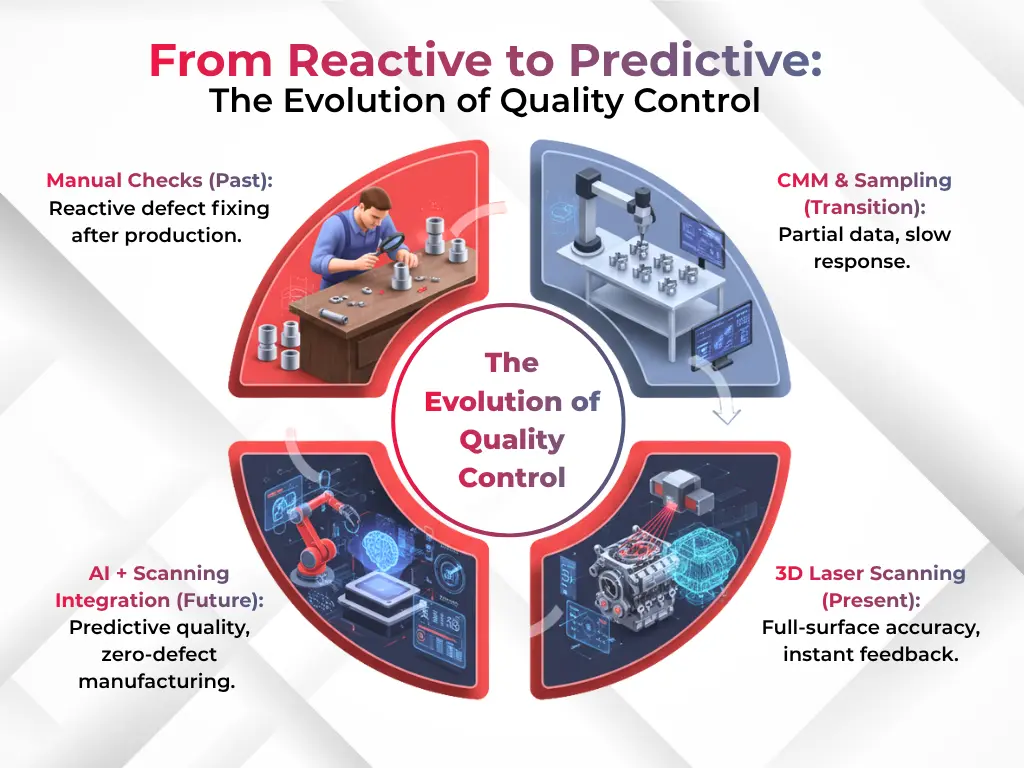 From Reactive to Predictive:
The Evolution of Quality Control

Manual Checks (Past):
Reactive defect fixing after production.

CMM & Sampling (Transition):
Partial data, slow response.

The Evolution of Quality Control

AI + Scanning Integration (Future):
Predictive quality, zero-defect manufacturing.

3D Laser Scanning (Present):
Full-surface accuracy, instant feedback.